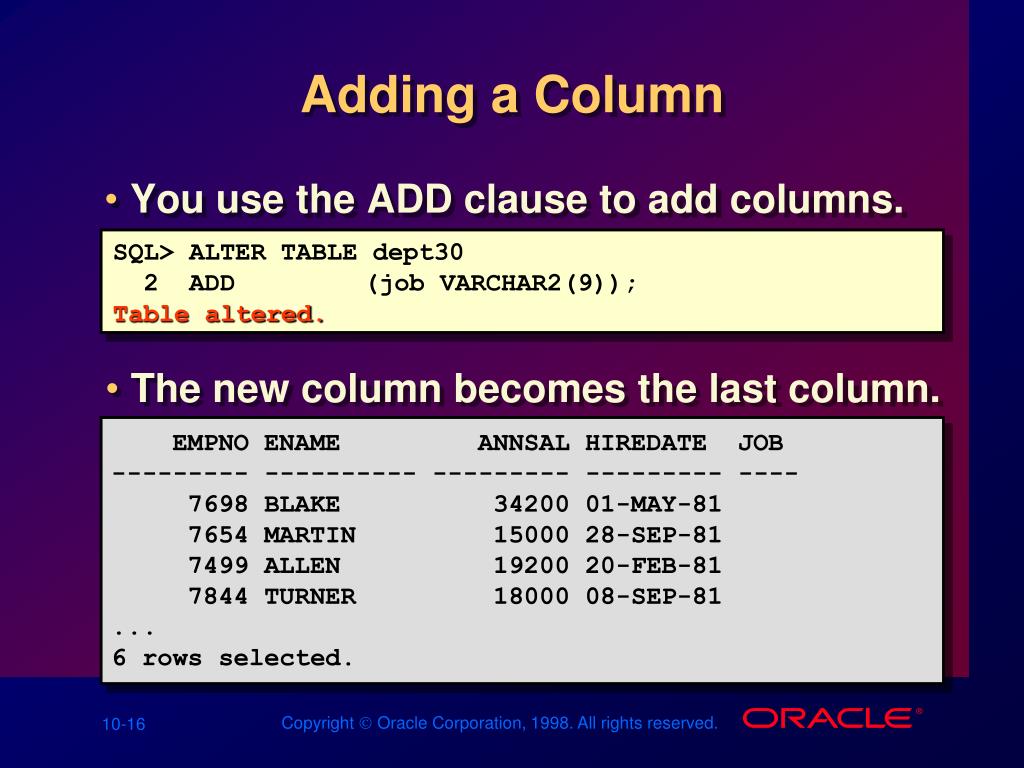 Adding a Column

• You use the ADD clause to add columns.

SQL> ALTER TABLE dept30
  2  ADD         (job VARCHAR2(9));
Table altered.

• The new column becomes the last column.

| EMPNO | ENAME | ANNSAL | HIREDATE | JOB |
|---|---|---|---|---|
| 7698 | BLAKE | 34200 | 01-MAY-81 | |
| 7654 | MARTIN | 15000 | 28-SEP-81 | |
| 7499 | ALLEN | 19200 | 20-FEB-81 | |
| 7844 | TURNER | 18000 | 08-SEP-81 | |

...
6 rows selected.

10-16

Copyright © Oracle Corporation, 1998. All rights reserved.

ORACLE®